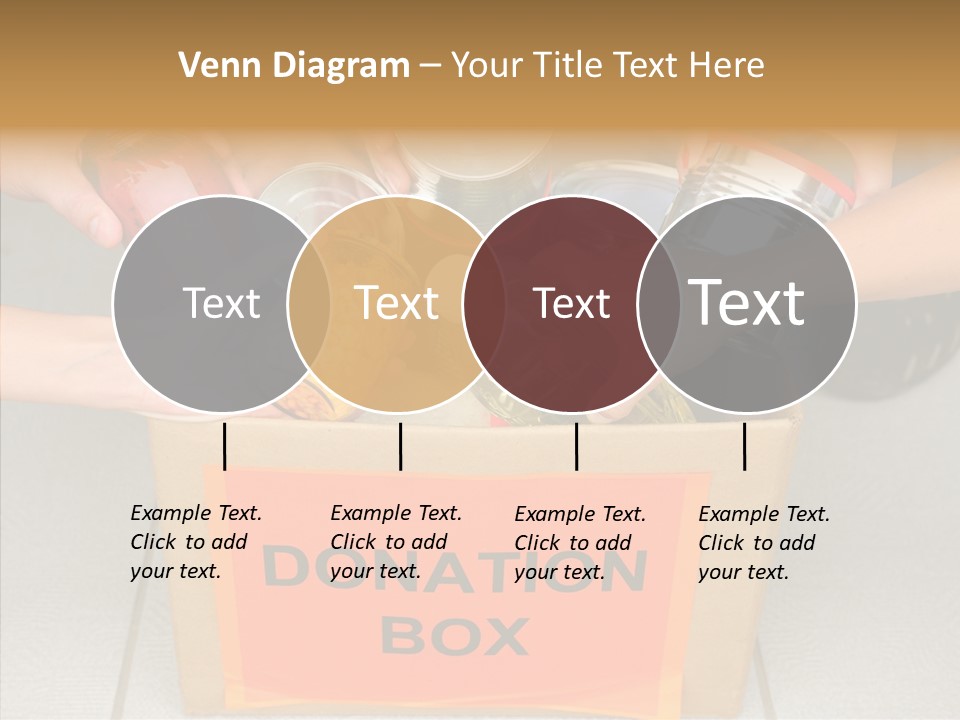 Venn Diagram – Your Title Text Here

Text

Text

Text

Text

Example Text. Click to add your text.

Example Text. Click to add your text.

Example Text. Click to add your text.

Example Text. Click to add your text.

DONATION BOX